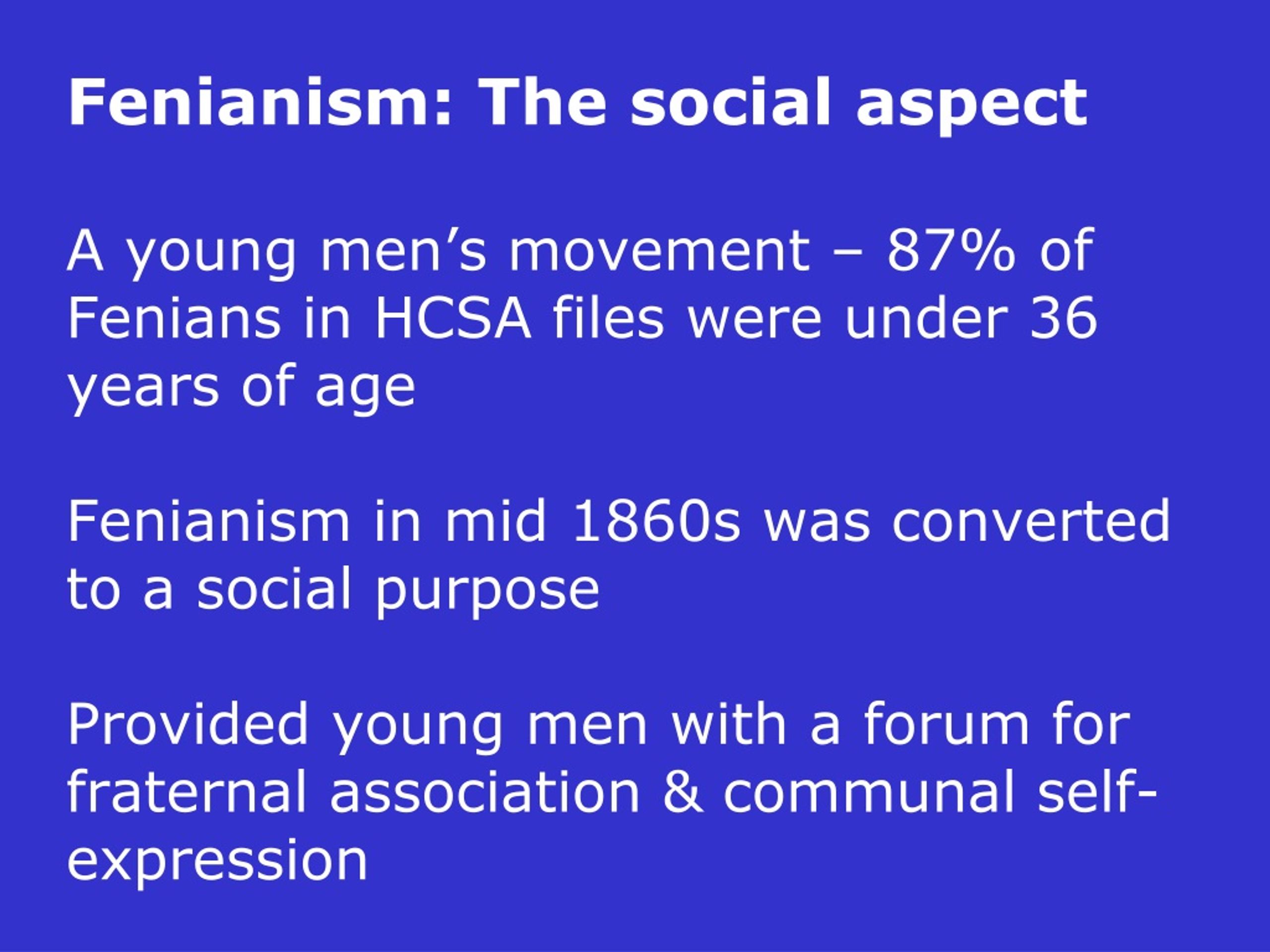 Fenianism: The social aspect

A young men’s movement – 87% of Fenians in HCSA files were under 36 years of age

Fenianism in mid 1860s was converted to a social purpose

Provided young men with a forum for fraternal association & communal self-expression